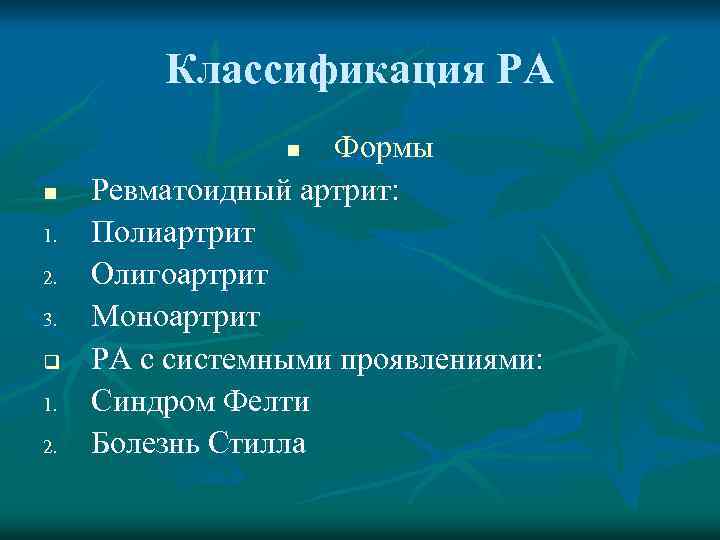 Классификация РА

▪ Формы

▪ Ревматоидный артрит:
1. Полиартрит
2. Олигоартрит
3. Моноартрит

❑ РА с системными проявлениями:
1. Синдром Фелти
2. Болезнь Стилла